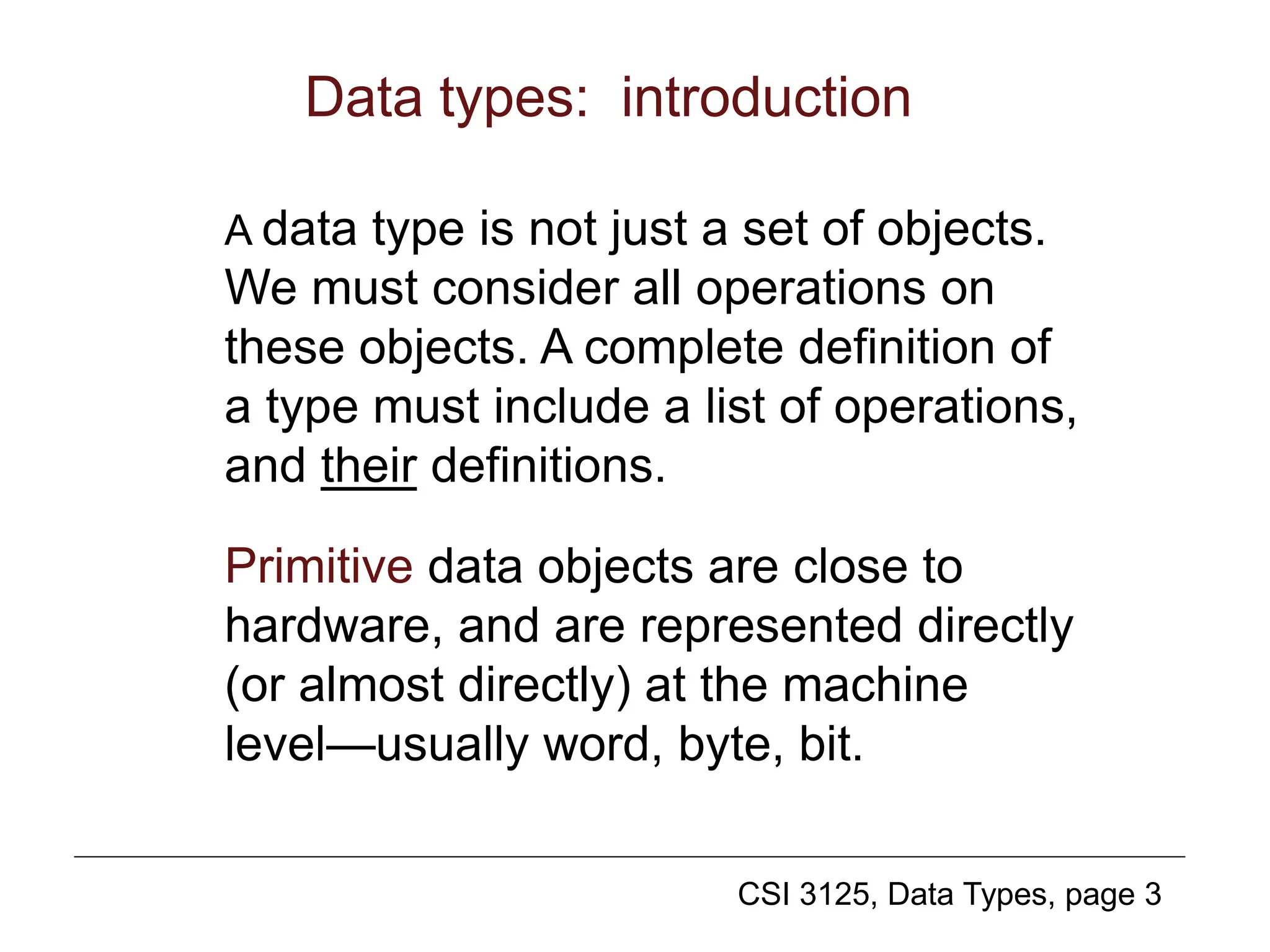 Data types: introduction

A data type is not just a set of objects. We must consider all operations on these objects. A complete definition of a type must include a list of operations, and their definitions.

Primitive data objects are close to hardware, and are represented directly (or almost directly) at the machine level—usually word, byte, bit.

CSI 3125, Data Types, page 3